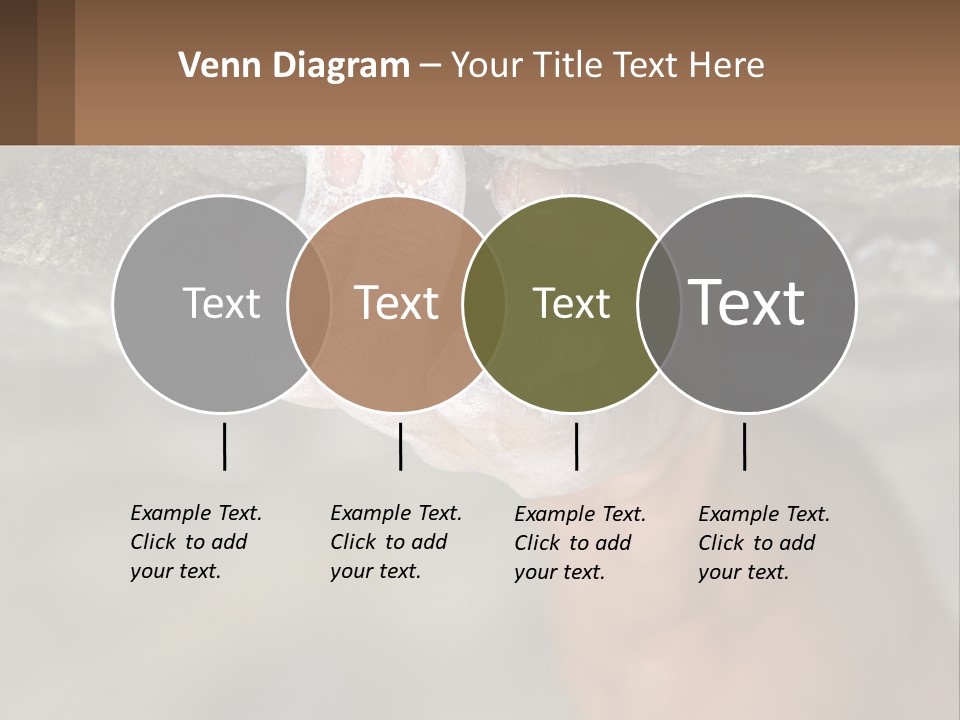 Venn Diagram – Your Title Text Here

Text

Text

Text

Text

Example Text. Click to add your text.

Example Text. Click to add your text.

Example Text. Click to add your text.

Example Text. Click to add your text.